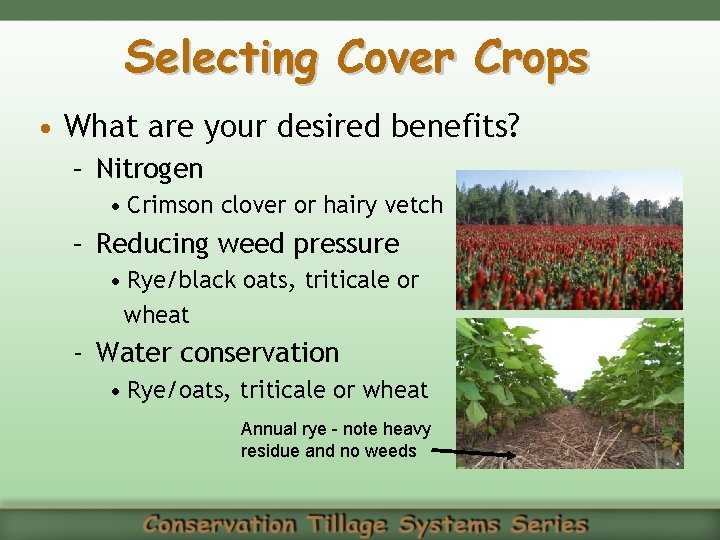 Selecting Cover Crops

• What are your desired benefits?

– Nitrogen

• Crimson clover or hairy vetch

– Reducing weed pressure

• Rye/black oats, triticale or wheat

– Water conservation

• Rye/oats, triticale or wheat

Annual rye - note heavy residue and no weeds

Conservation Tillage Systems Series